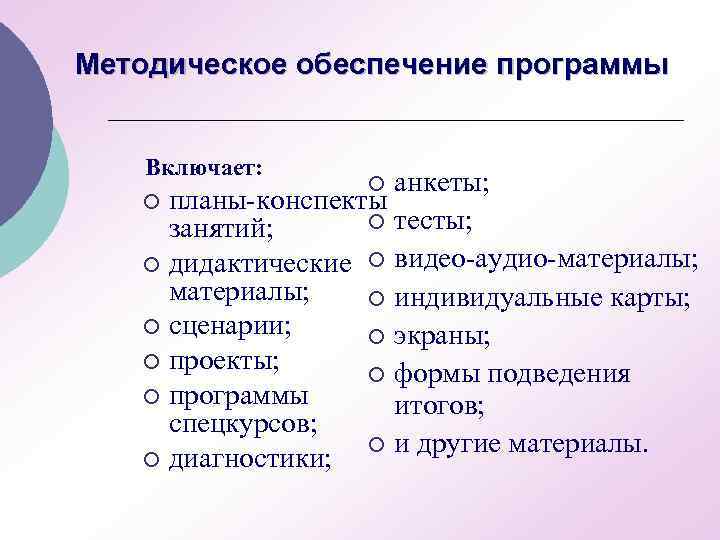 Методическое обеспечение программы

Включает:

- планы-конспекты занятий;
- дидактические материалы;
- сценарии;
- проекты;
- программы спецкурсов;
- диагностики;

- анкеты;
- тесты;
- видео-аудио-материалы;
- индивидуальные карты;
- экраны;
- формы подведения итогов;
- и другие материалы.